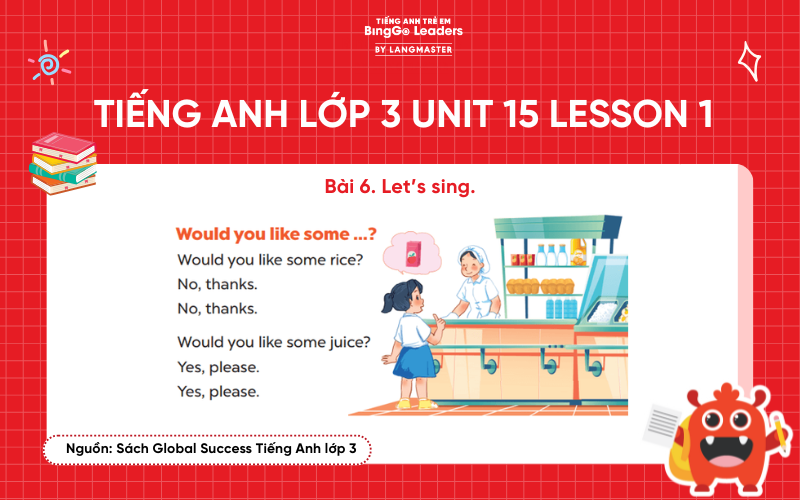 TIẾNG ANH TRẺ EM
BingGo Leaders
BY LANGMASTER

TIẾNG ANH LỚP 3 UNIT 15 LESSON 1

Bài 6. Let's sing.

Would you like some ...?
Would you like some rice?
No, thanks.
No, thanks.

Would you like some juice?
Yes, please.
Yes, please.

Nguồn: Sách Global Success Tiếng Anh lớp 3